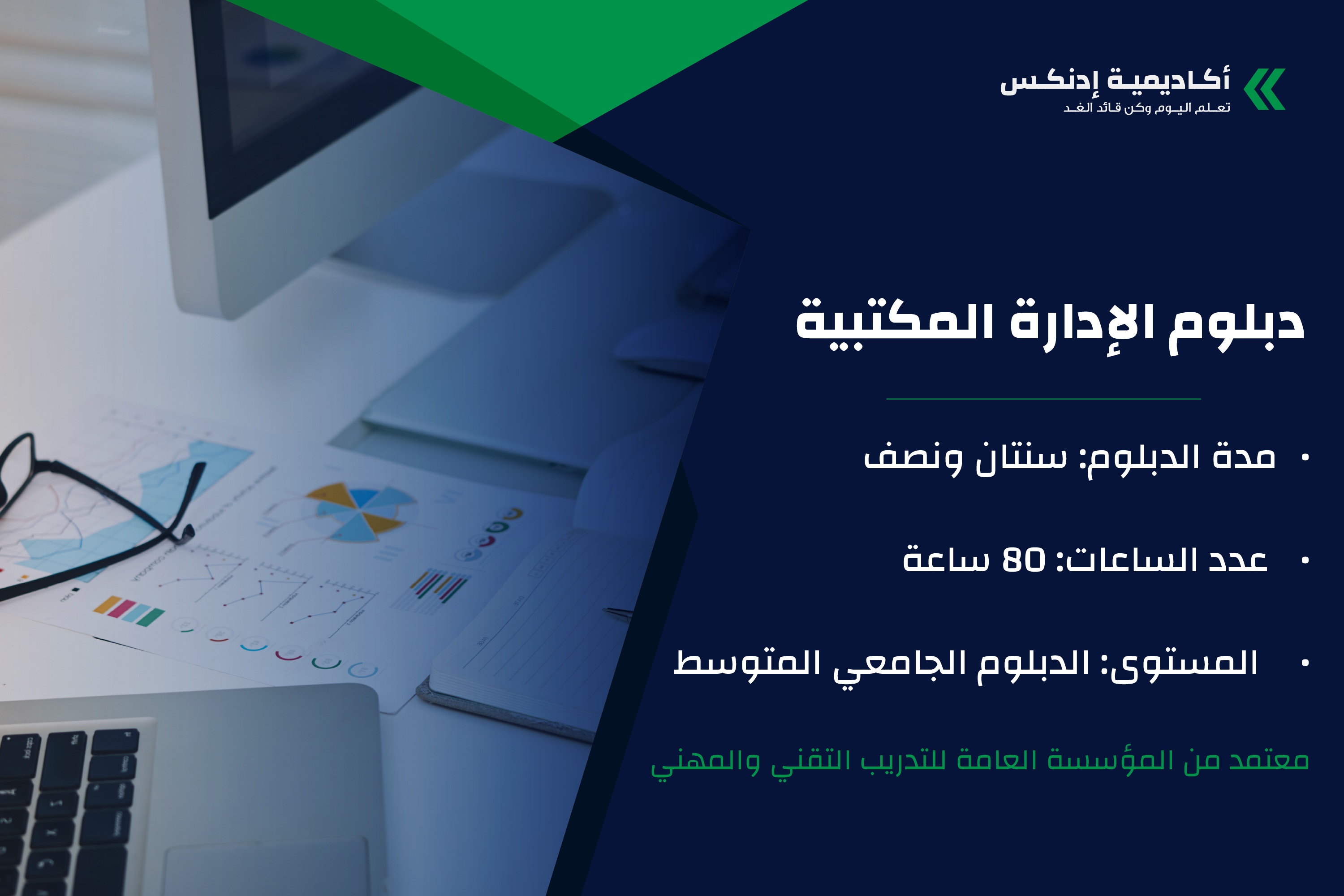 أكاديمية إدنكس
تعلم اليوم وكن قائد الغد

دبلوم الإدارة المكتبية

• مدة الدبلوم: سنتان ونصف

• عدد الساعات: 80 ساعة

• المستوى: الدبلوم الجامعي المتوسط

معتمد من المؤسسة العامة للتدريب التقني والمهني